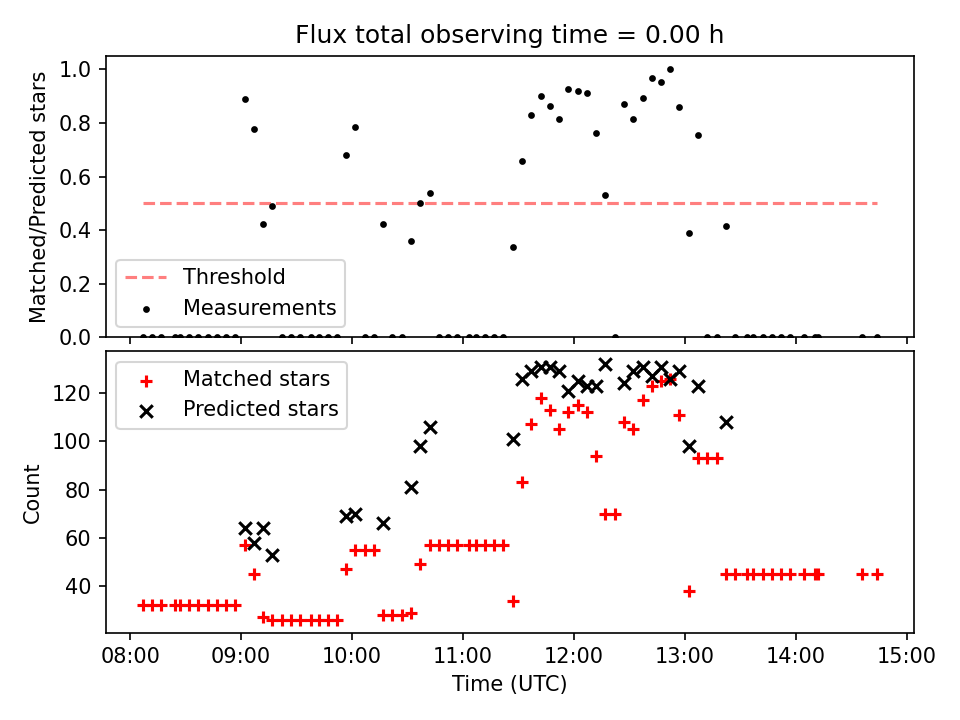 Flux total observing time = 0.00 h

Matched/Predicted stars

1.0
0.8
0.6
0.4
0.2
0.0

Threshold
Measurements

Matched stars
Predicted stars

Count

120
100
80
60
40

08:00 09:00 10:00 11:00 12:00 13:00 14:00 15:00

Time (UTC)